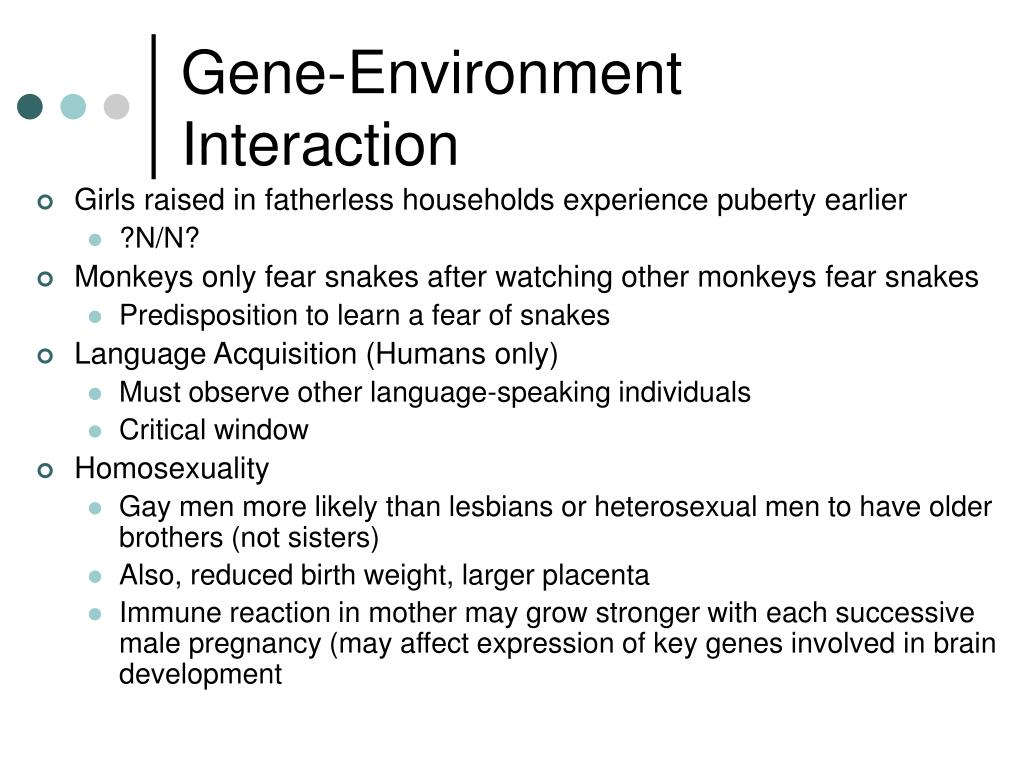 Gene-Environment Interaction

Girls raised in fatherless households experience puberty earlier
?N/N?
Monkeys only fear snakes after watching other monkeys fear snakes
Predisposition to learn a fear of snakes
Language Acquisition (Humans only)
Must observe other language-speaking individuals
Critical window
Homosexuality
Gay men more likely than lesbians or heterosexual men to have older brothers (not sisters)
Also, reduced birth weight, larger placenta
Immune reaction in mother may grow stronger with each successive male pregnancy (may affect expression of key genes involved in brain development